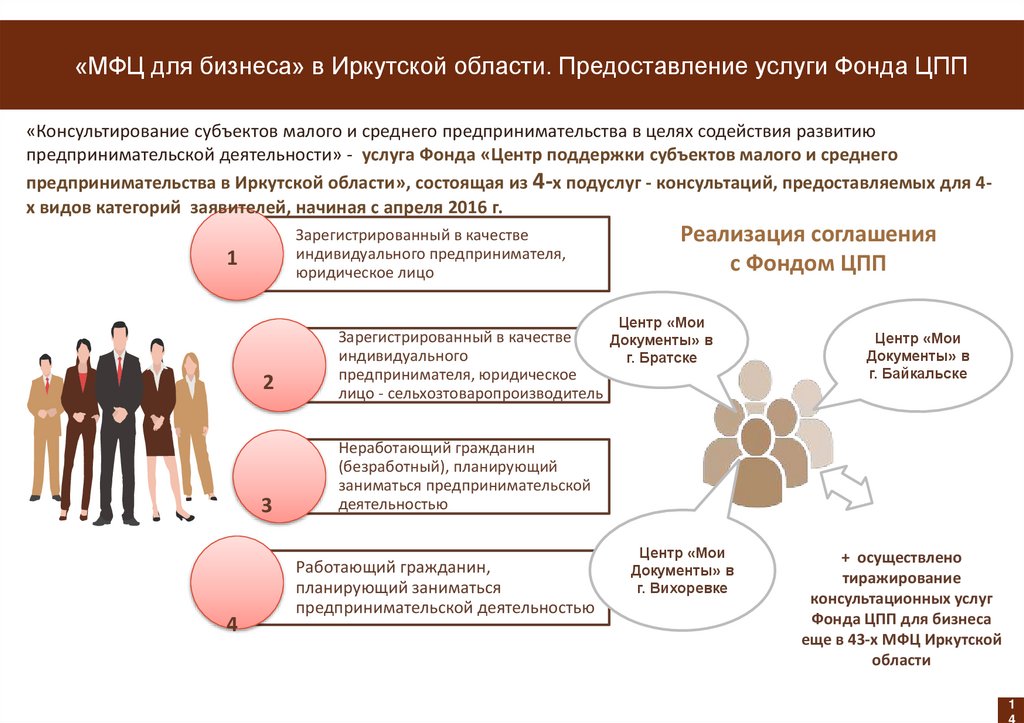 «МФЦ для бизнеса» в Иркутской области. Предоставление услуги Фонда ЦПП

«Консультирование субъектов малого и среднего предпринимательства в целях содействия развитию предпринимательской деятельности» - услуга Фонда «Центр поддержки субъектов малого и среднего предпринимательства в Иркутской области», состоящая из 4-х подуслуг - консультаций, предоставляемых для 4-х видов категорий заявителей, начиная с апреля 2016 г.

1
Зарегистрированный в качестве индивидуального предпринимателя, юридическое лицо

2
Зарегистрированный в качестве индивидуального предпринимателя, юридическое лицо - сельхозтоваропроизводитель

3
Неработающий гражданин (безработный), планирующий заниматься предпринимательской деятельностью

4
Работающий гражданин, планирующий заниматься предпринимательской деятельностью

Реализация соглашения с Фондом ЦПП

Центр «Мои Документы» в г. Братске

Центр «Мои Документы» в г. Байкальске

Центр «Мои Документы» в г. Вихоревке

+ осуществлено тиражирование консультационных услуг Фонда ЦПП для бизнеса еще в 43-х МФЦ Иркутской области

14